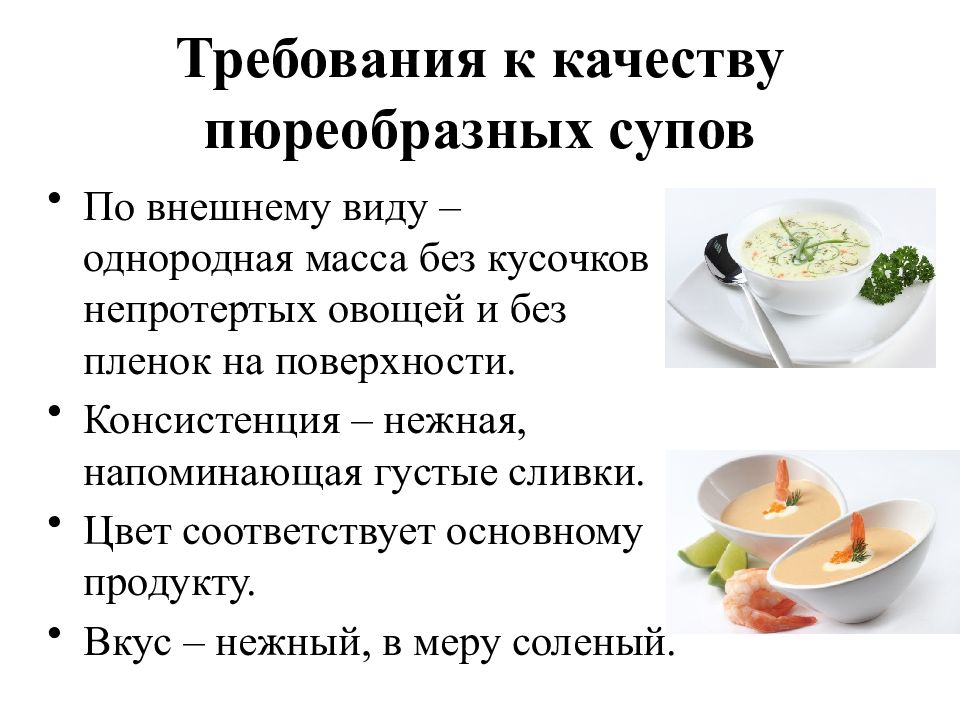 Требования к качеству пюреобразных супов

• По внешнему виду – однородная масса без кусочков непротертых овощей и без пленок на поверхности.
• Консистенция – нежная, напоминающая густые сливки.
• Цвет соответствует основному продукту.
• Вкус – нежный, в меру соленый.